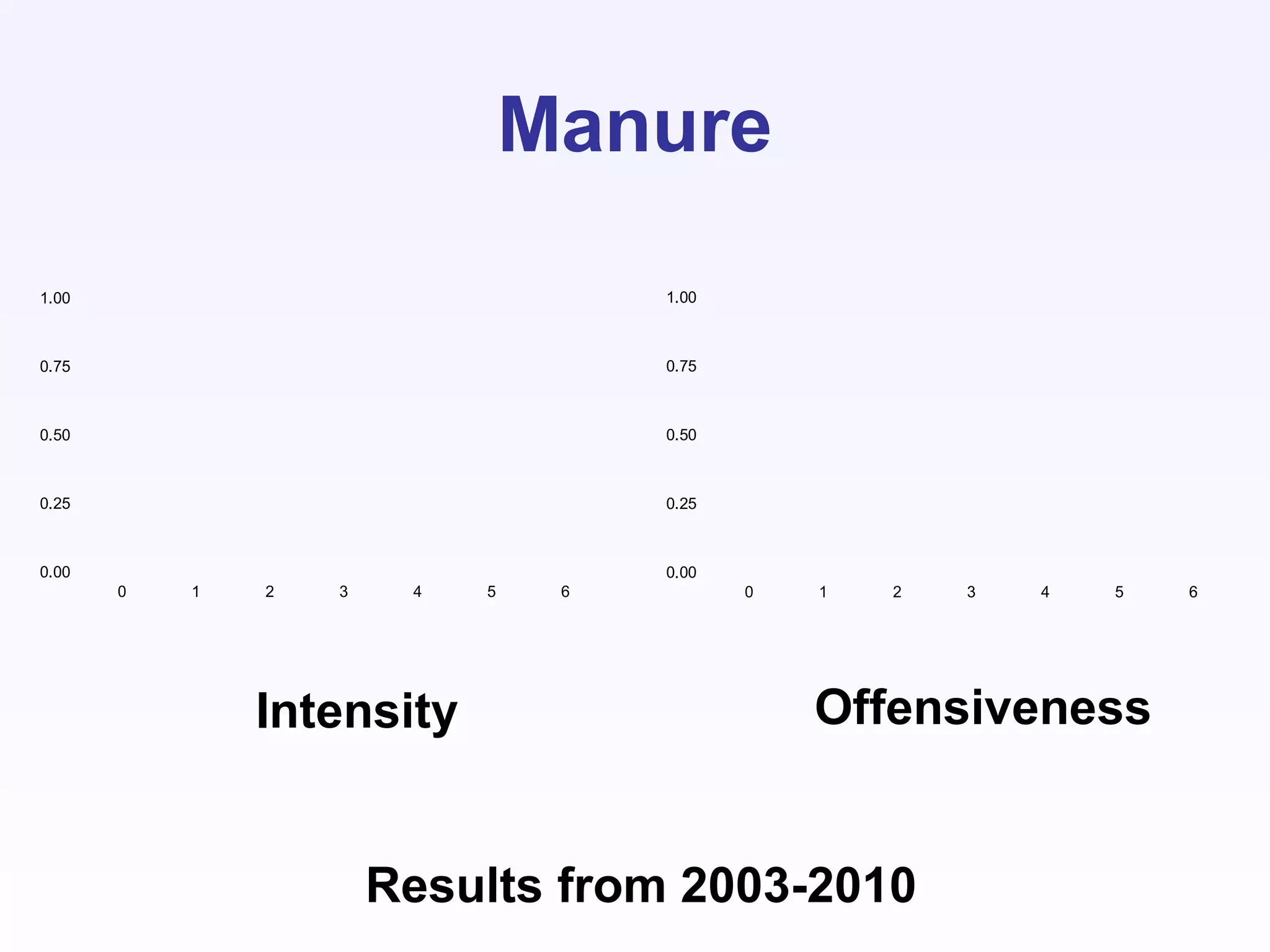 Manure

1.00
0.75
0.50
0.25
0.00
0 1 2 3 4 5 6

Intensity

1.00
0.75
0.50
0.25
0.00
0 1 2 3 4 5 6

Offensiveness

Results from 2003-2010